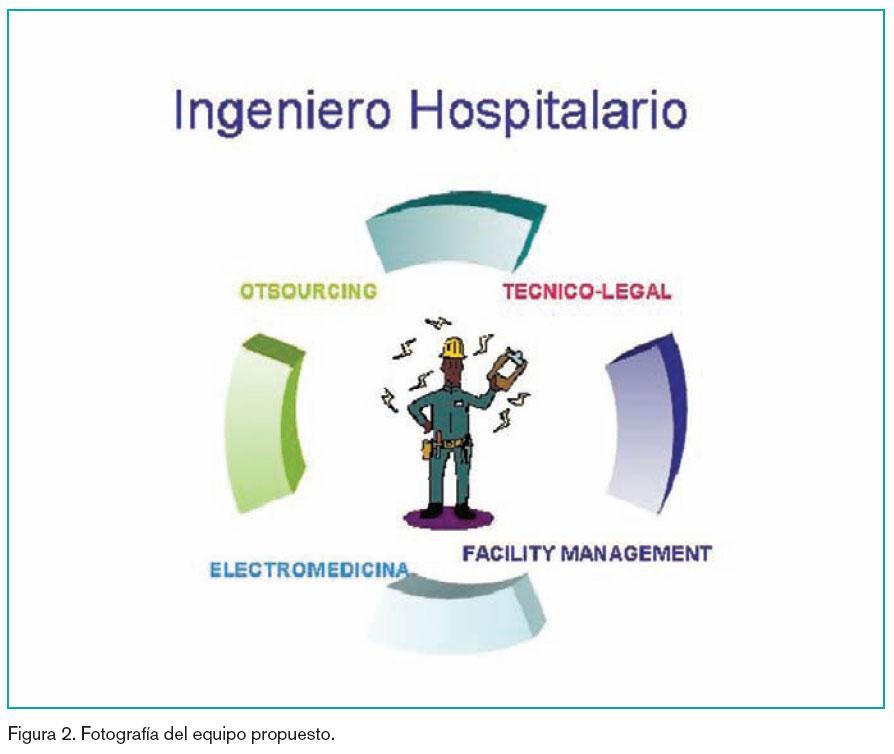 Ingeniero Hospitalario

OTSOURCING

TECNICO-LEGAL

ELECTROMEDICINA

FACILITY MANAGEMENT

Figura 2. Fotografía del equipo propuesto.